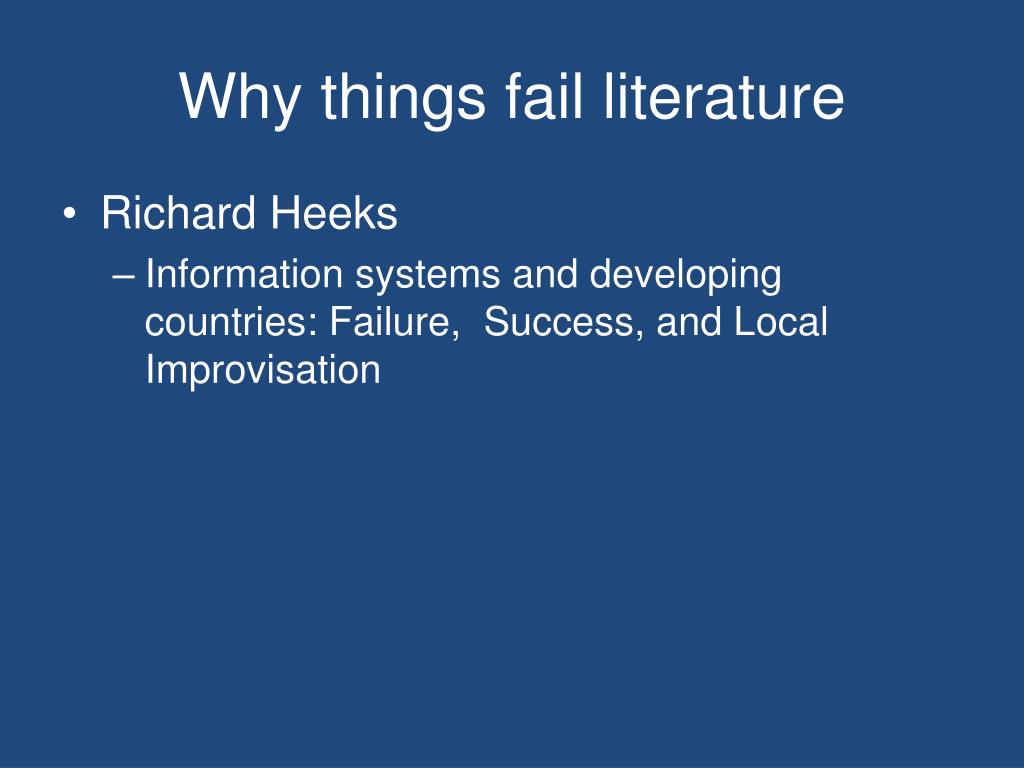 Why things fail literature

• Richard Heeks
– Information systems and developing countries: Failure,  Success, and Local Improvisation